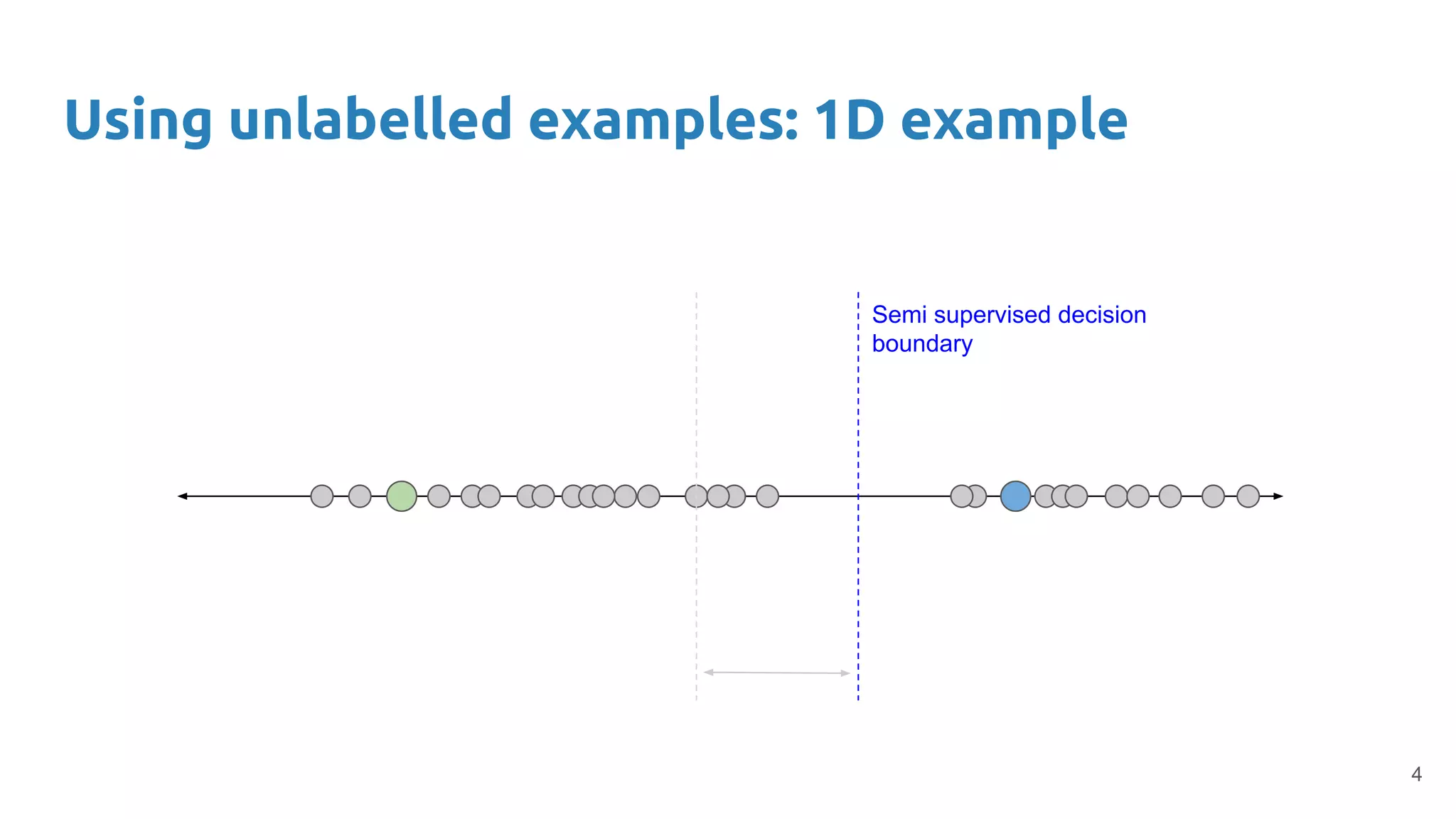 Using unlabelled examples: 1D example

Semi supervised decision boundary

4